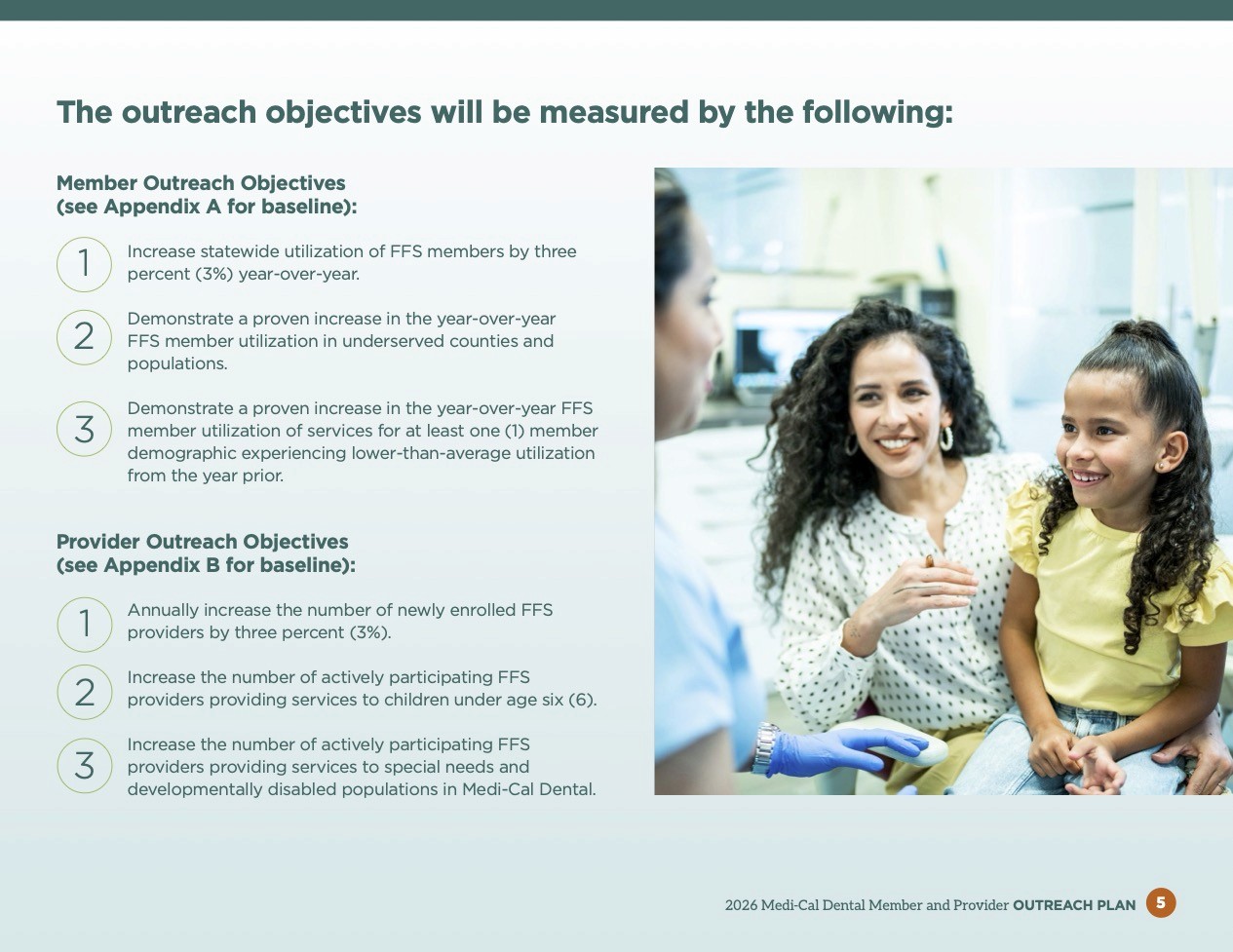 The outreach objectives will be measured by the following:

Member Outreach Objectives (see Appendix A for baseline):

1 Increase statewide utilization of FFS members by three percent (3%) year-over-year.

2 Demonstrate a proven increase in the year-over-year FFS member utilization in underserved counties and populations.

3 Demonstrate a proven increase in the year-over-year FFS member utilization of services for at least one (1) member demographic experiencing lower-than-average utilization from the year prior.

Provider Outreach Objectives (see Appendix B for baseline):

1 Annually increase the number of newly enrolled FFS providers by three percent (3%).

2 Increase the number of actively participating FFS providers providing services to children under age six (6).

3 Increase the number of actively participating FFS providers providing services to special needs and developmentally disabled populations in Medi-Cal Dental.

2026 Medi-Cal Dental Member and Provider OUTREACH PLAN 5